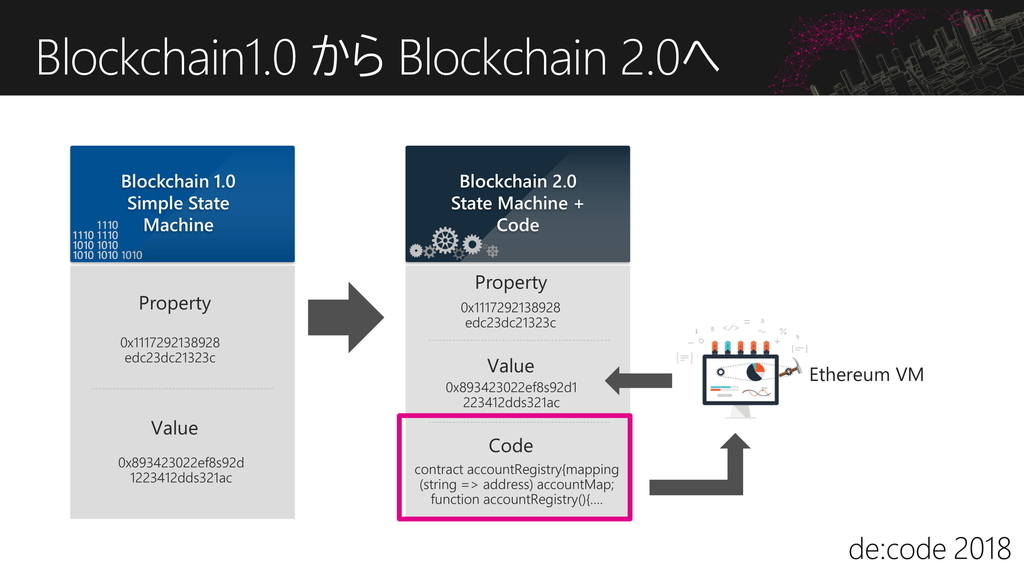 Blockchain1.0 から Blockchain 2.0へ

Blockchain 1.0
Simple State
Machine

1110
1110 1110
1010 1010
1010 1010 1010

Property

0x1117292138928
edc23dc21323c

Value

0x893423022ef8s92d
1223412dds321ac

Blockchain 2.0
State Machine +
Code

Property

0x1117292138928
edc23dc21323c

Value

0x893423022ef8s92d1
223412dds321ac

Code

contract accountRegistry{mapping (string => address) accountMap; function accountRegistry(){....

Ethereum VM

de:code 2018